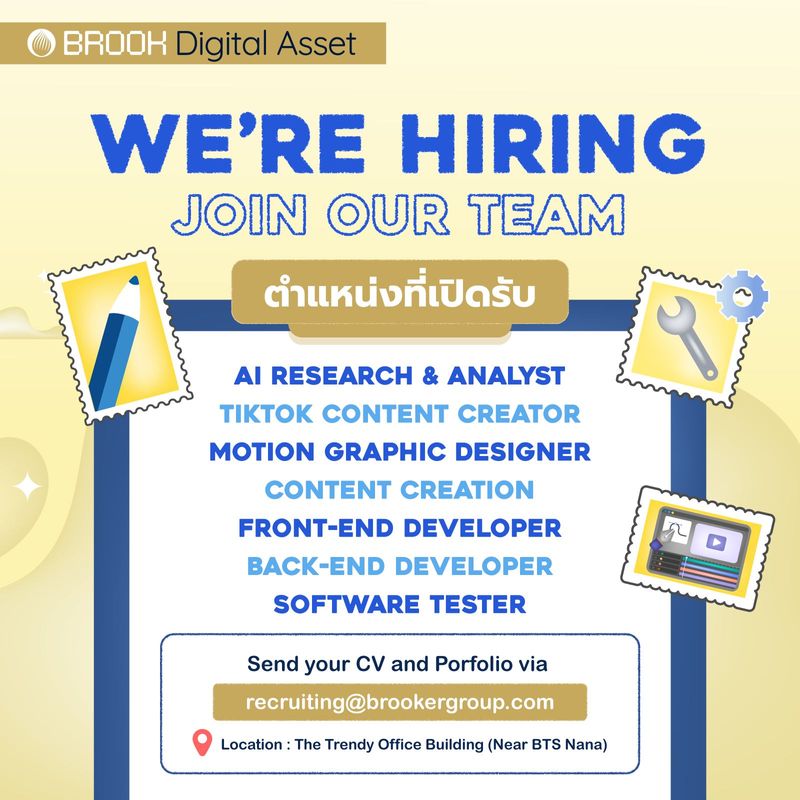 BROOK Digital Asset

WE'RE HIRING
JOIN OUR TEAM

ตำแหน่งที่เปิดรับ

AI RESEARCH & ANALYST
TIKTOK CONTENT CREATOR
MOTION GRAPHIC DESIGNER
CONTENT CREATION
FRONT-END DEVELOPER
BACK-END DEVELOPER
SOFTWARE TESTER

Send your CV and Porfolio via
recruiting@brookergroup.com
Location : The Trendy Office Building (Near BTS Nana)